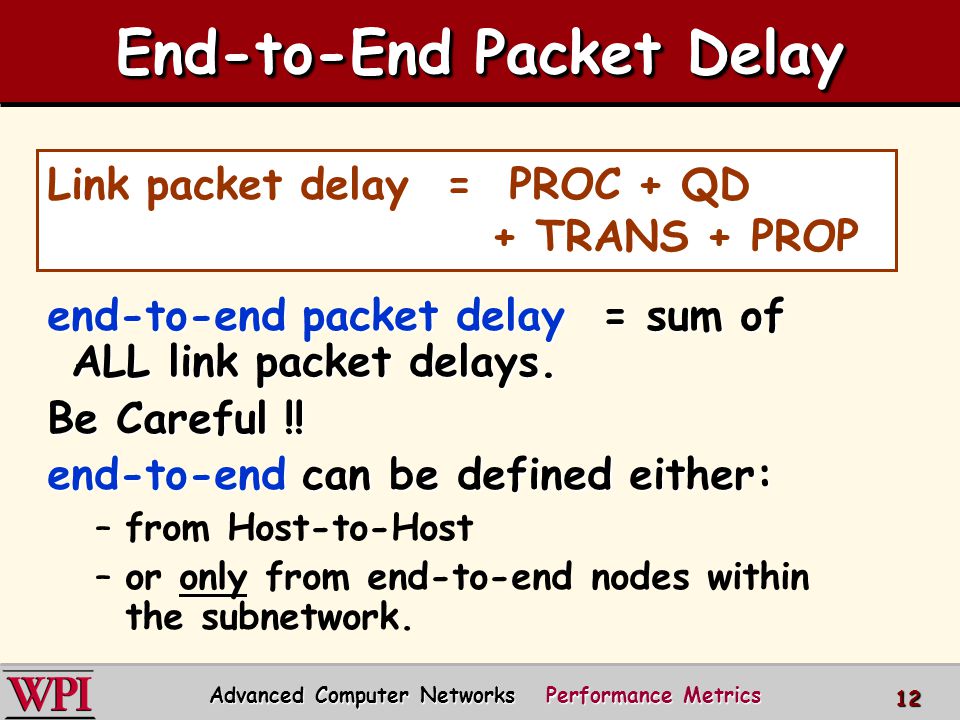 End-to-End Packet Delay

Link packet delay = PROC + QD + TRANS + PROP

end-to-end packet delay = sum of ALL link packet delays.

Be Careful !!

end-to-end can be defined either:

– from Host-to-Host

– or only from end-to-end nodes within the subnetwork.

WPI Advanced Computer Networks Performance Metrics 12